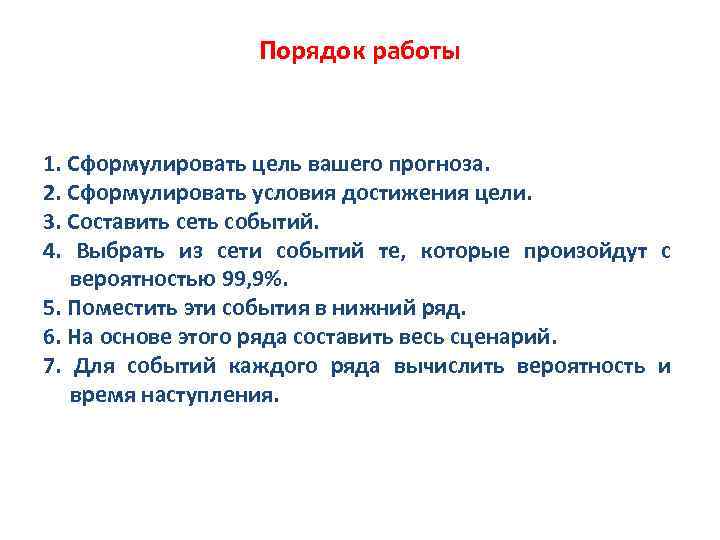 Порядок работы

1. Сформулировать цель вашего прогноза.
2. Сформулировать условия достижения цели.
3. Составить сеть событий.
4. Выбрать из сети событий те, которые произойдут с вероятностью 99,9%.
5. Поместить эти события в нижний ряд.
6. На основе этого ряда составить весь сценарий.
7. Для событий каждого ряда вычислить вероятность и время наступления.